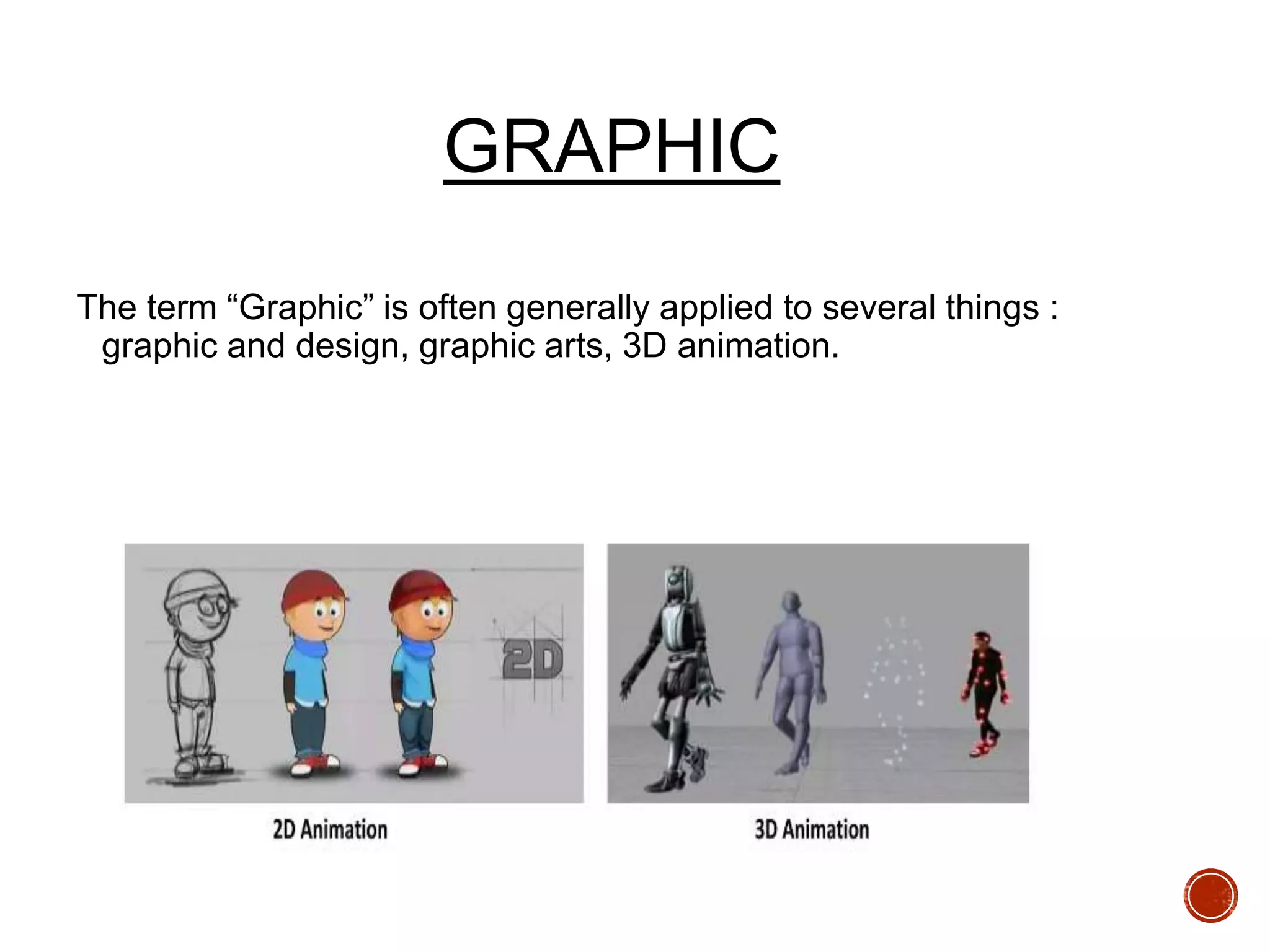 GRAPHIC

The term “Graphic” is often generally applied to several things : graphic and design, graphic arts, 3D animation.

2D

2D Animation

3D Animation